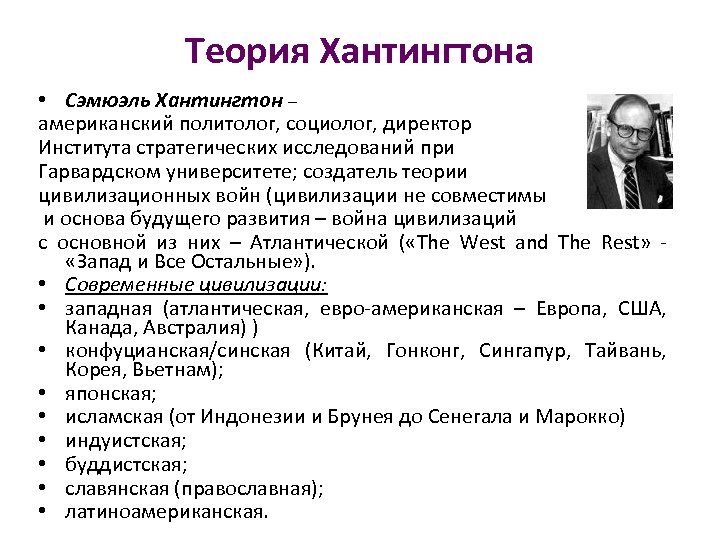 Теория Хантингтона

• Сэмюэль Хантингтон – американский политолог, социолог, директор Института стратегических исследований при Гарвардском университете; создатель теории цивилизационных войн (цивилизации не совместимы и основа будущего развития – война цивилизаций с основной из них – Атлантической («The West and The Rest» - «Запад и Все Остальные»).
• Современные цивилизации:
• западная (атлантическая, евро-американская – Европа, США, Канада, Австралия) )
• конфуцианская/синская (Китай, Гонконг, Сингапур, Тайвань, Корея, Вьетнам);
• японская;
• исламская (от Индонезии и Брунея до Сенегала и Марокко)
• индуистская;
• буддистская;
• славянская (православная);
• латиноамериканская.